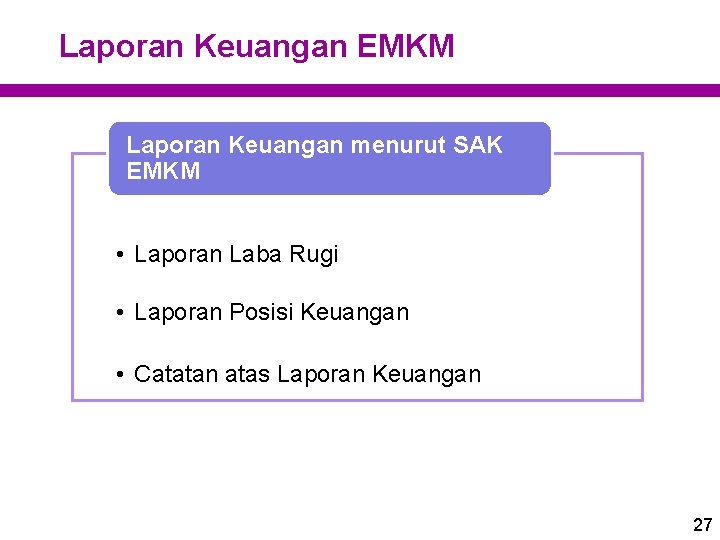 Laporan Keuangan EMKM

Laporan Keuangan menurut SAK EMKM

• Laporan Laba Rugi

• Laporan Posisi Keuangan

• Catatan atas Laporan Keuangan

27